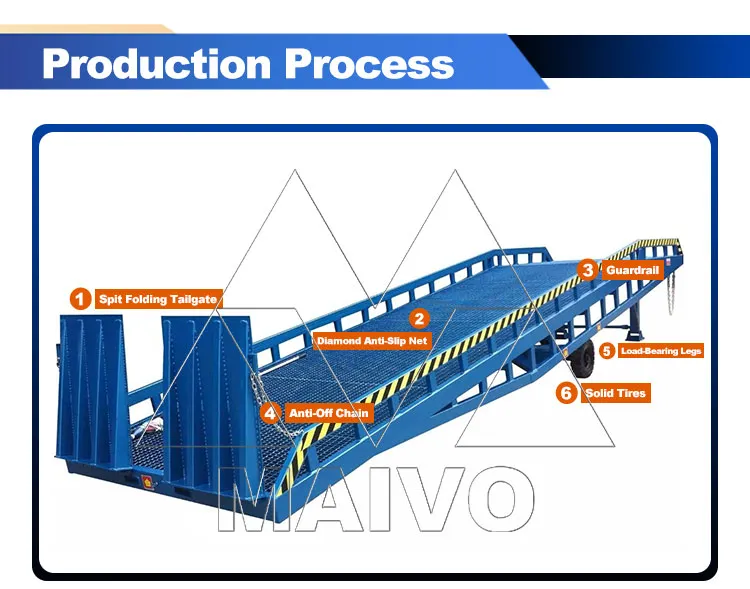 Production Process

1 Spit Folding Tailgate

2 Diamond Anti-Slip Net

3 Guardrail

4 Anti-Off Chain

5 Load-Bearing Legs

6 Solid Tires

MAIVO